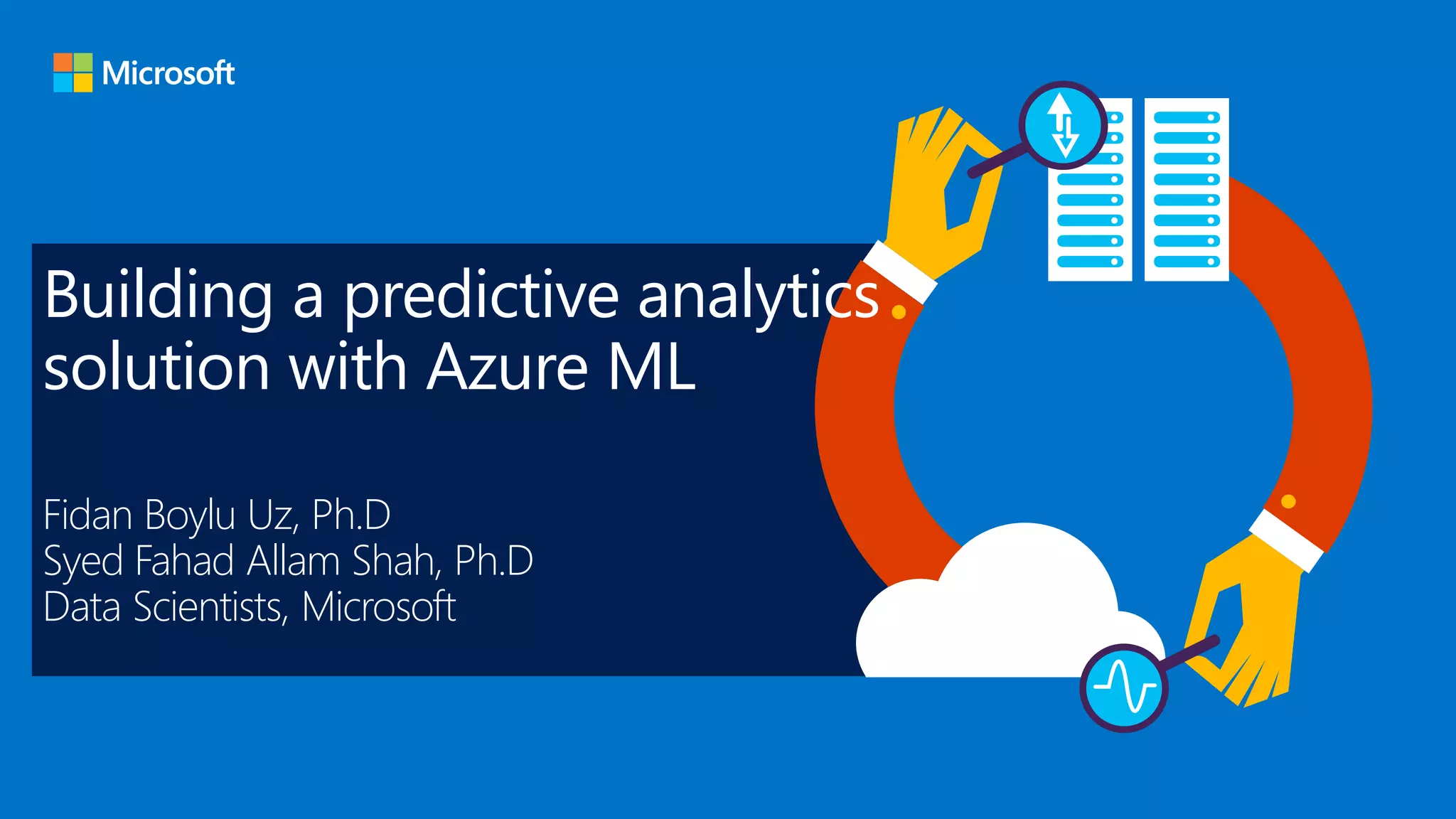 Microsoft

Building a predictive analytics solution with Azure ML

Fidan Boylu Uz, Ph.D
Syed Fahad Allam Shah, Ph.D
Data Scientists, Microsoft